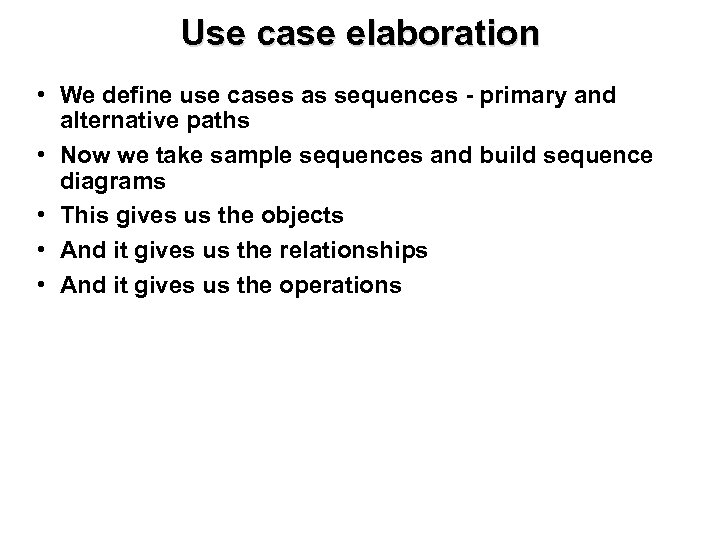 Use case elaboration

• We define use cases as sequences - primary and alternative paths
• Now we take sample sequences and build sequence diagrams
• This gives us the objects
• And it gives us the relationships
• And it gives us the operations